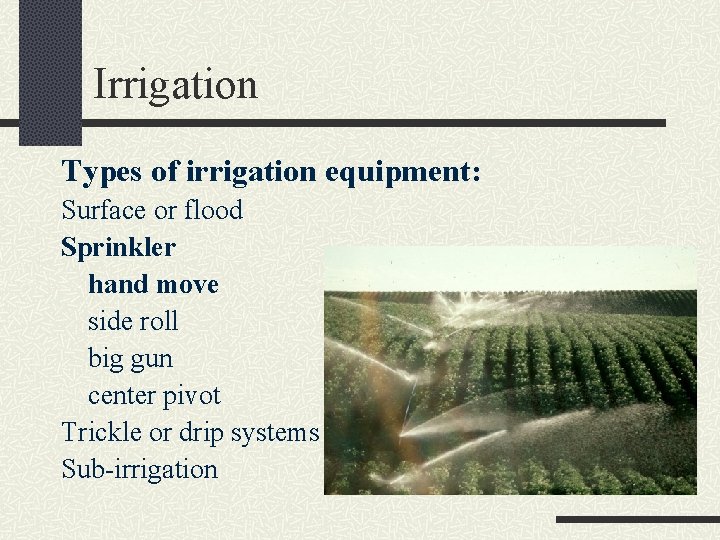 Irrigation

Types of irrigation equipment:

Surface or flood

Sprinkler

hand move

side roll

big gun

center pivot

Trickle or drip systems

Sub-irrigation